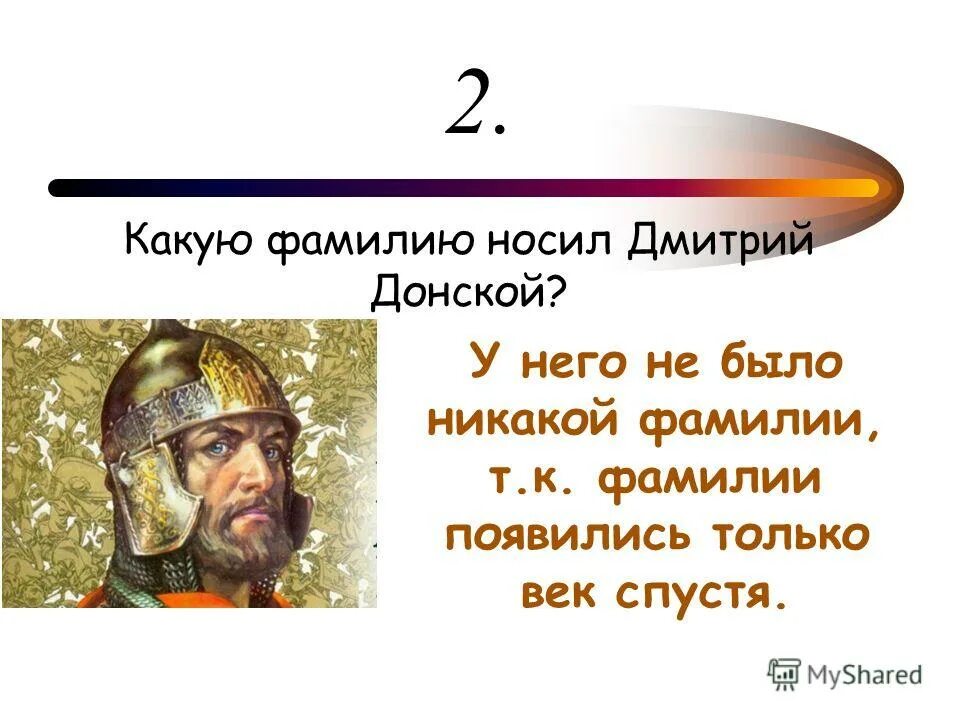 2.

Какую фамилию носил Дмитрий Донской?

У него не было никакой фамилии, т.к. фамилии появились только век спустя.

MyShared